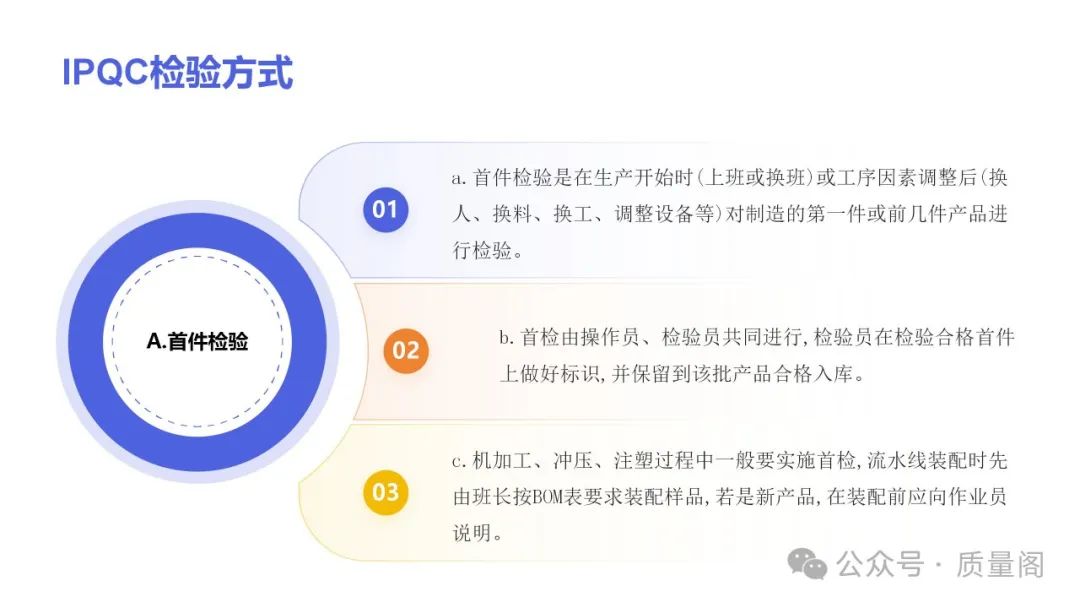 IPQC检验方式

A.首件检验

01

a.首件检验是在生产开始时(上班或换班)或工序因素调整后(换人、换料、换工、调整设备等)对制造的第一件或前几件产品进行检验。

02

b.首检由操作员、检验员共同进行,检验员在检验合格首件上做好标识,并保留到该批产品合格入库。

03

c.机加工、冲压、注塑过程中一般要实施首检,流水线装配时先由班长按BOM表要求装配样品,若是新产品,在装配前应向作业员说明。

公众号 · 质量阁